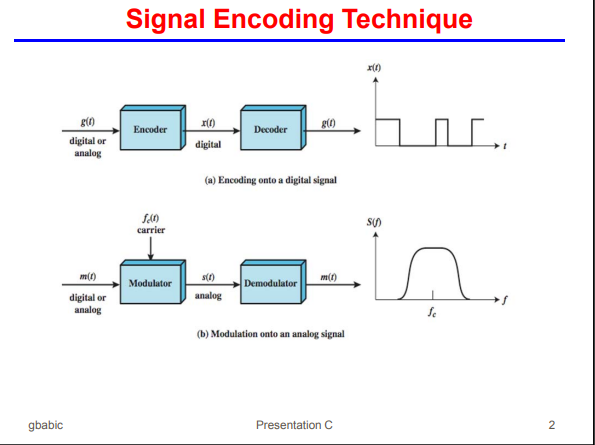 Signal Encoding Technique

$g(t)$

digital or analog

Encoder

$x(t)$

digital

Decoder

$g(t)$

$x(t)$

$t$

(a) Encoding onto a digital signal

$f_c(t)$ carrier

$m(t)$

digital or analog

Modulator

$s(t)$

analog

Demodulator

$m(t)$

$S(f)$

$f$

$f_c$

(b) Modulation onto an analog signal

gbabic

Presentation C

2